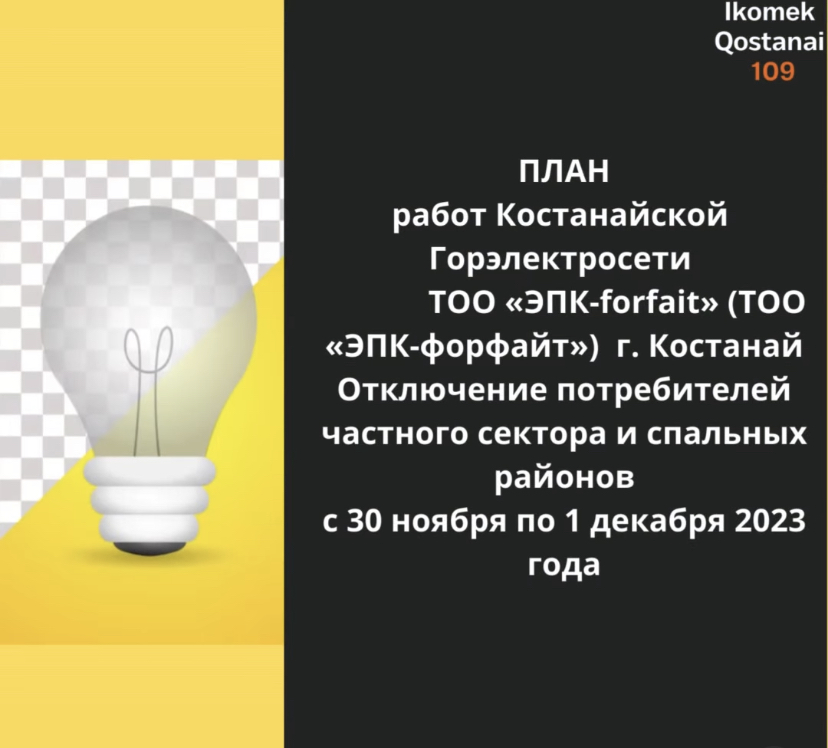 Ikomek Qostanai 109

ПЛАН
работ Костанайской Горэлектросети ТОО «ЭПК-forfait» (ТОО «ЭПК-форфайт») г. Костанай
Отключение потребителей частного сектора и спальных районов
с 30 ноября по 1 декабря 2023 года